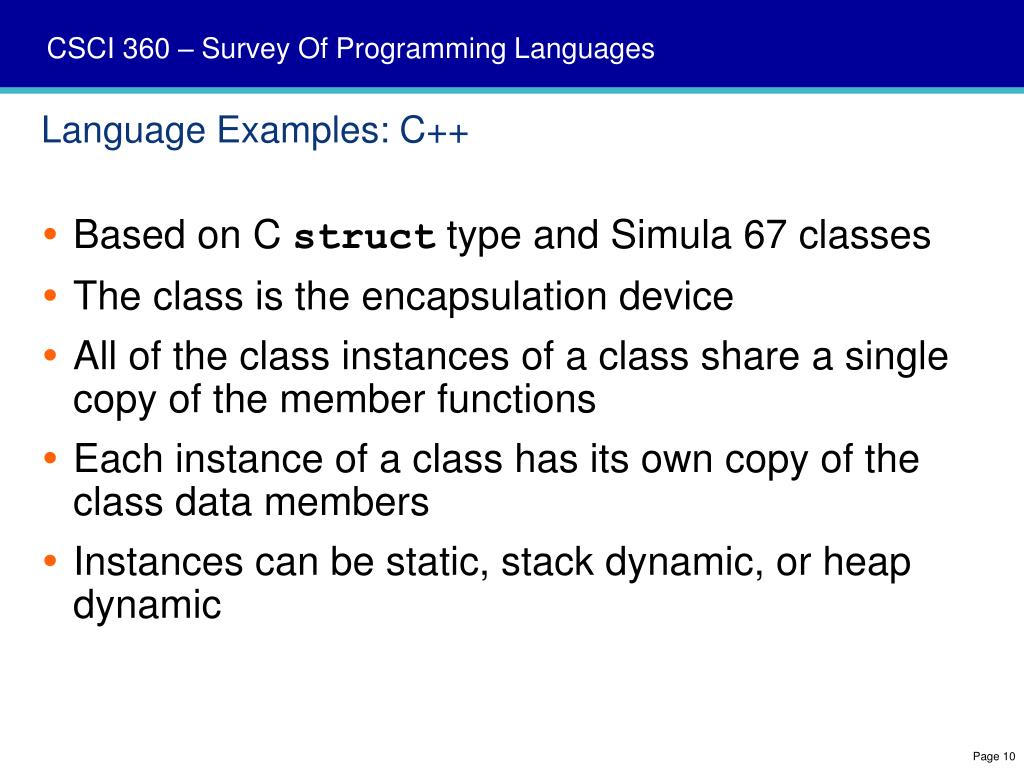 CSCI 360 – Survey Of Programming Languages

Language Examples: C++

• Based on C struct type and Simula 67 classes
• The class is the encapsulation device
• All of the class instances of a class share a single copy of the member functions
• Each instance of a class has its own copy of the class data members
• Instances can be static, stack dynamic, or heap dynamic

Page 10